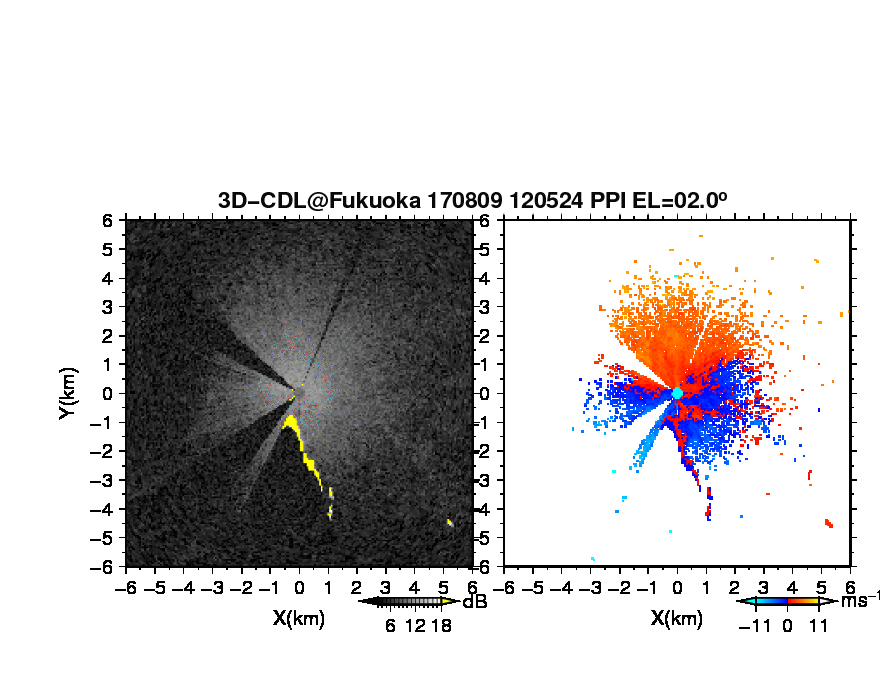 3D-CDL@Fukuoka 170809 120524 PPI EL=02.0°

Y(km)
6
5
4
3
2
1
0
−1
−2
−3
−4
−5
−6
−6 −5 −4 −3 −2 −1 0 1 2 3 4 5 6
X(km)
dB
6 12 18

6
5
4
3
2
1
0
−1
−2
−3
−4
−5
−6
−6 −5 −4 −3 −2 −1 0 1 2 3 4 5 6
X(km)
ms$^{-1}$
−11 0 11